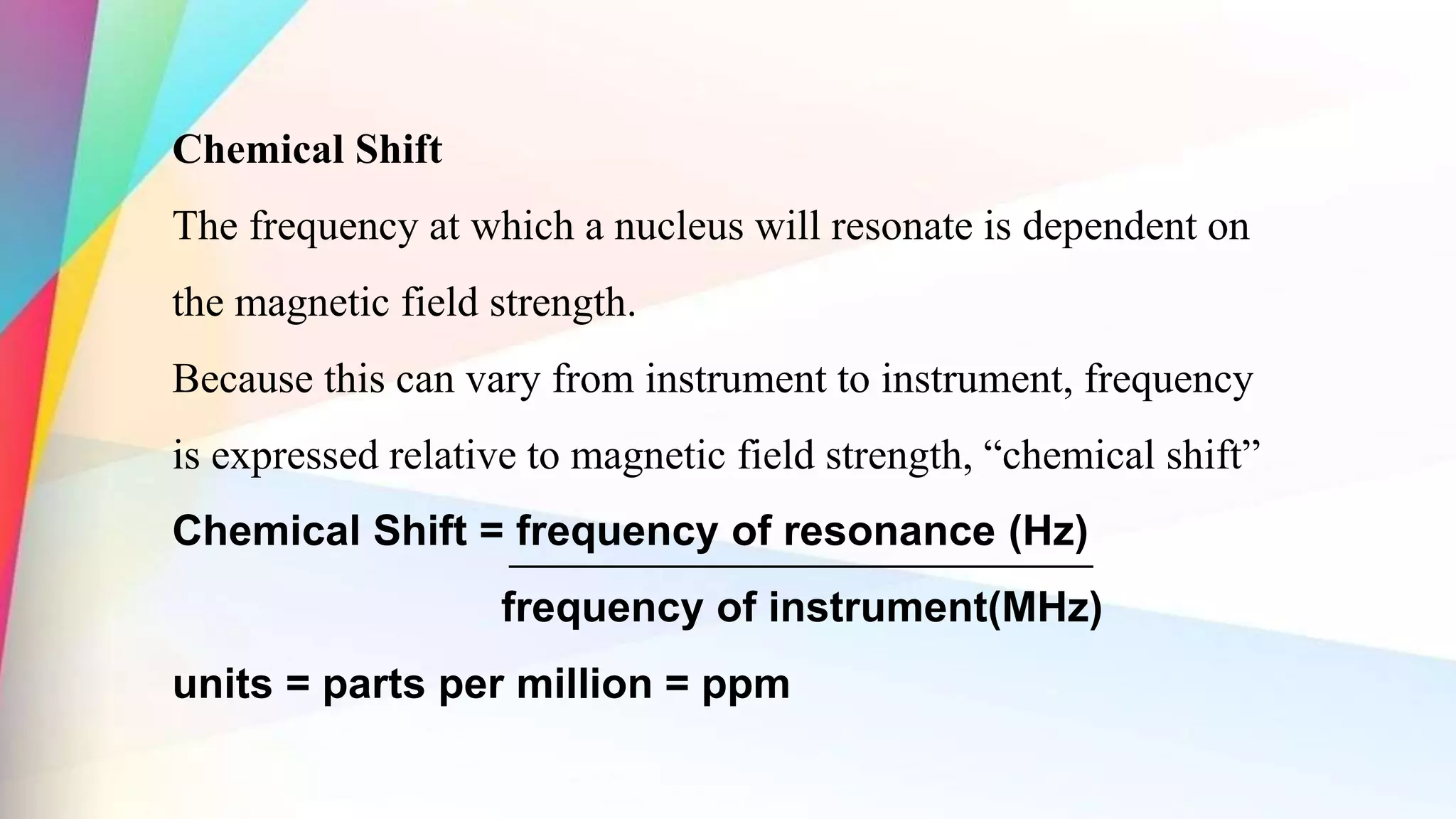 Chemical Shift

The frequency at which a nucleus will resonate is dependent on the magnetic field strength.

Because this can vary from instrument to instrument, frequency is expressed relative to magnetic field strength, “chemical shift”

Chemical Shift = $\frac{\text{frequency of resonance (Hz)}}{\text{frequency of instrument(MHz)}}$

units = parts per million = ppm